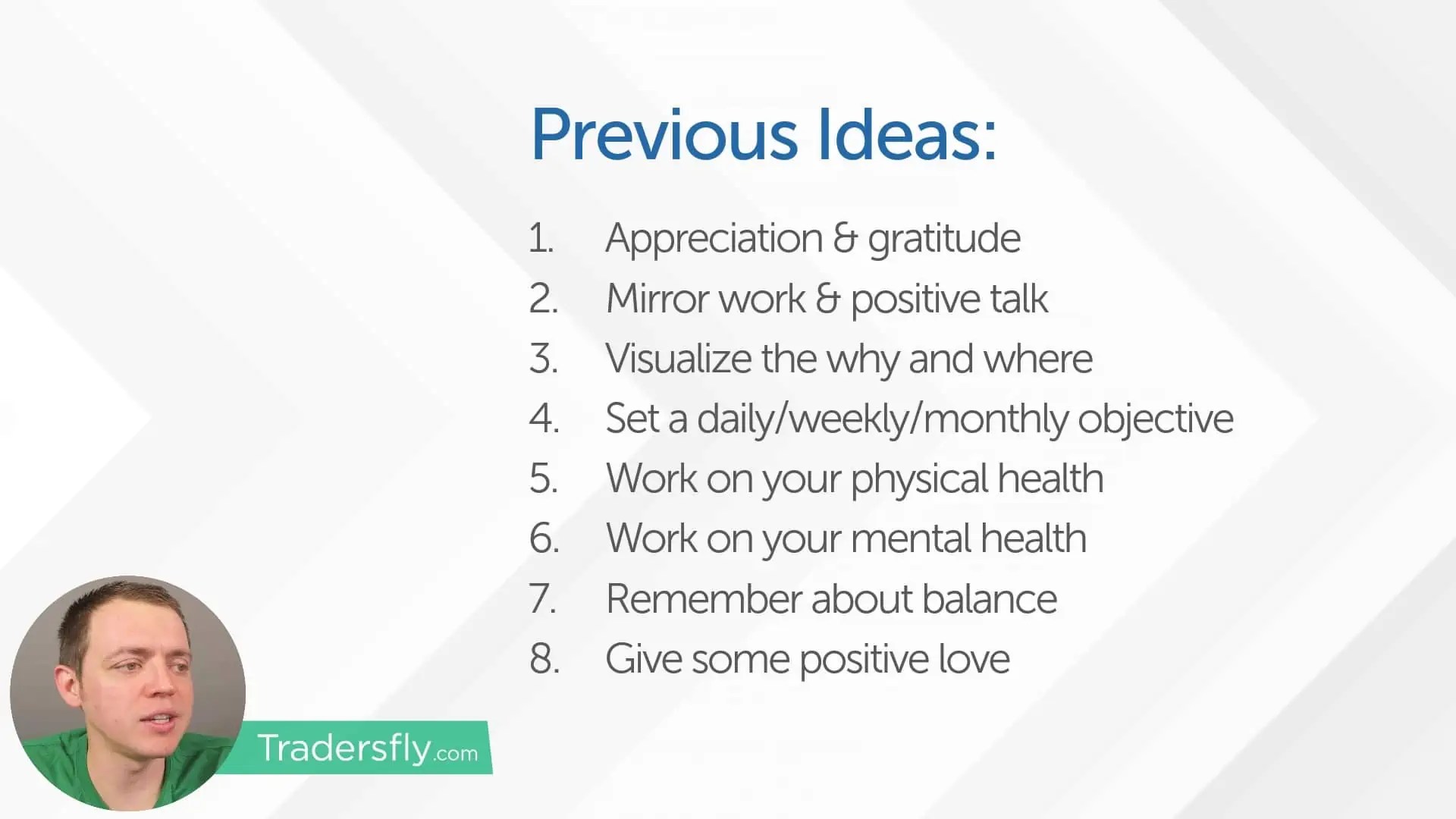 Previous Ideas:

1. Appreciation & gratitude
2. Mirror work & positive talk
3. Visualize the why and where
4. Set a daily/weekly/monthly objective
5. Work on your physical health
6. Work on your mental health
7. Remember about balance
8. Give some positive love

Tradersfly.com